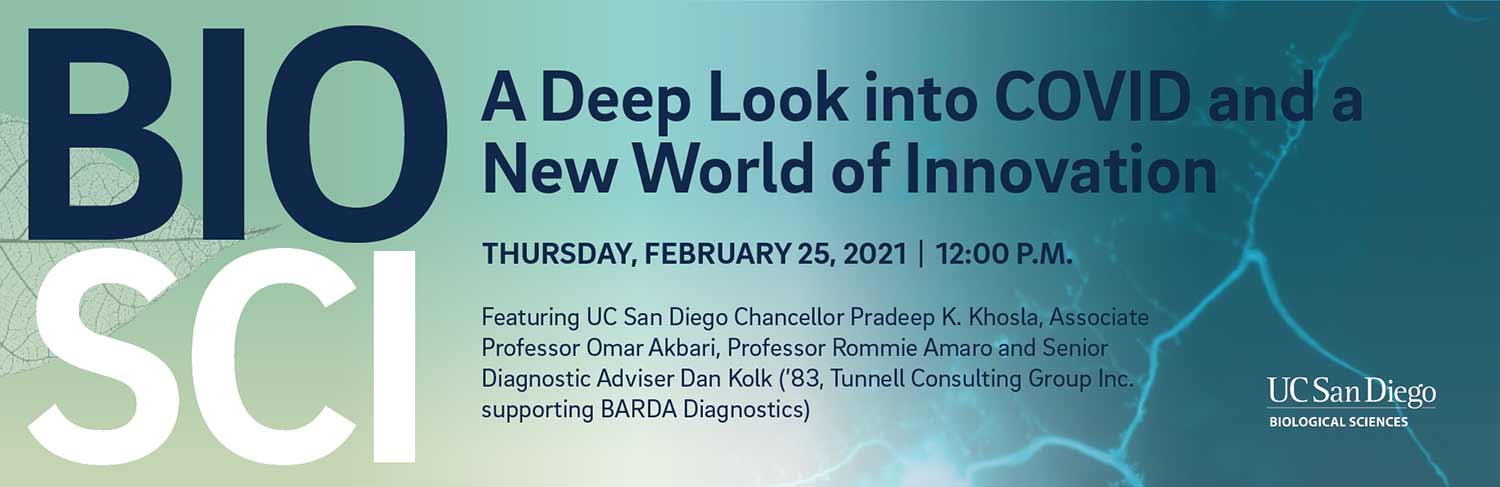 BIO SCI

A Deep Look into COVID and a New World of Innovation

THURSDAY, FEBRUARY 25, 2021 | 12:00 P.M.

Featuring UC San Diego Chancellor Pradeep K. Khosla, Associate Professor Omar Akbari, Professor Rommie Amaro and Senior Diagnostic Adviser Dan Kolk ('83, Tunnell Consulting Group Inc. supporting BARDA Diagnostics)

UC San Diego
BIOLOGICAL SCIENCES